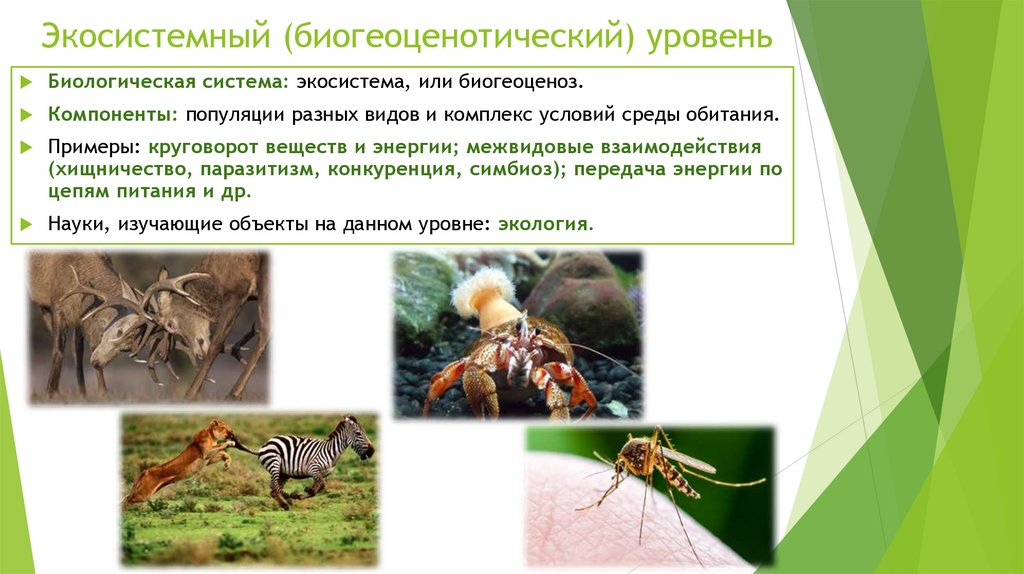 Экосистемный (биогеоценотический) уровень

Биологическая система: экосистема, или биогеоценоз.

Компоненты: популяции разных видов и комплекс условий среды обитания.

Примеры: круговорот веществ и энергии; межвидовые взаимодействия (хищничество, паразитизм, конкуренция, симбиоз); передача энергии по цепям питания и др.

Науки, изучающие объекты на данном уровне: экология.